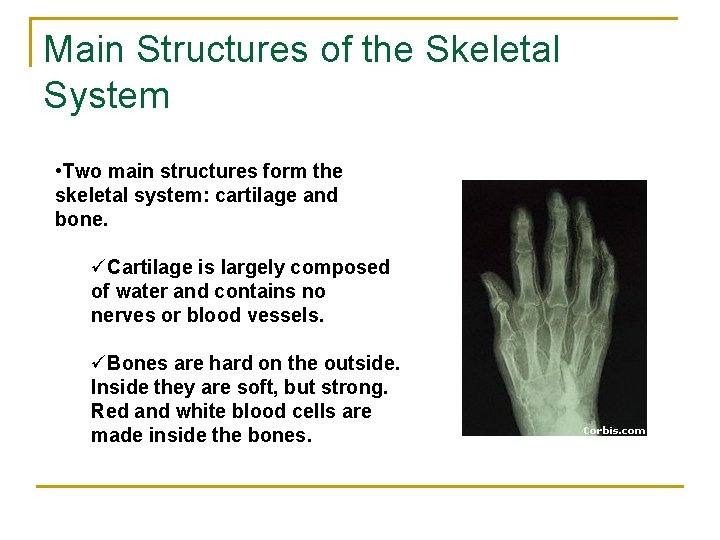 Main Structures of the Skeletal System

•Two main structures form the skeletal system: cartilage and bone.

✓Cartilage is largely composed of water and contains no nerves or blood vessels.

✓Bones are hard on the outside. Inside they are soft, but strong. Red and white blood cells are made inside the bones.

Corbis.com